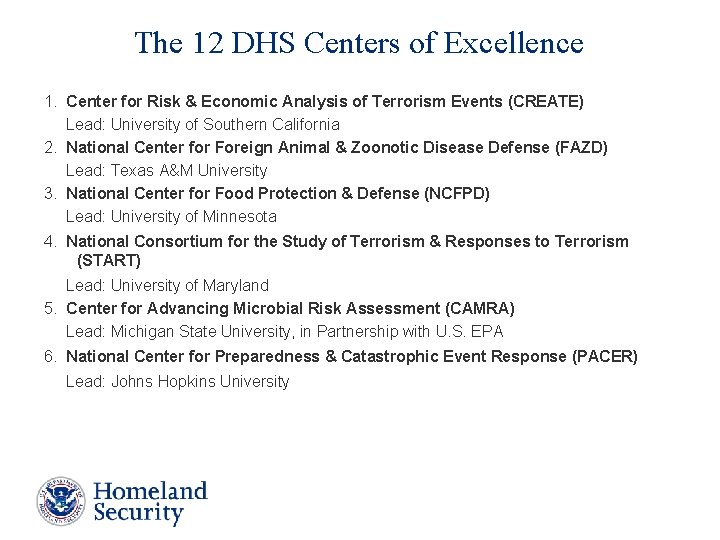 The 12 DHS Centers of Excellence

1. Center for Risk & Economic Analysis of Terrorism Events (CREATE)
Lead: University of Southern California

2. National Center for Foreign Animal & Zoonotic Disease Defense (FAZD)
Lead: Texas A&M University

3. National Center for Food Protection & Defense (NCFPD)
Lead: University of Minnesota

4. National Consortium for the Study of Terrorism & Responses to Terrorism (START)
Lead: University of Maryland

5. Center for Advancing Microbial Risk Assessment (CAMRA)
Lead: Michigan State University, in Partnership with U.S. EPA

6. National Center for Preparedness & Catastrophic Event Response (PACER)
Lead: Johns Hopkins University

Homeland Security